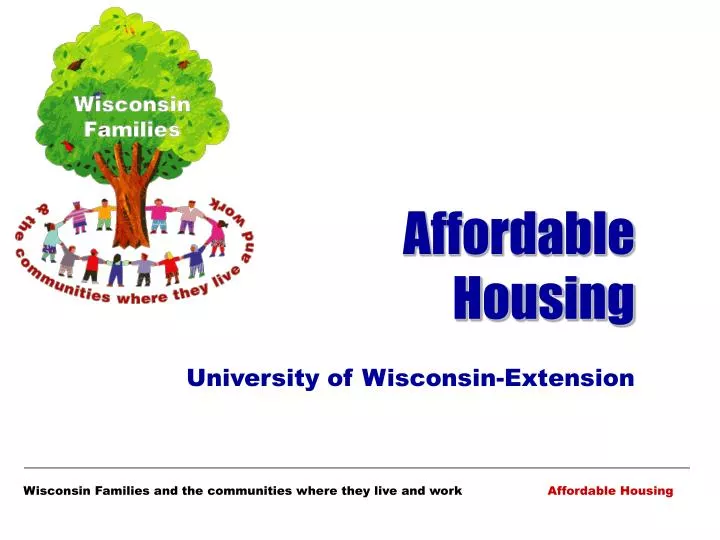 Wisconsin Families

& the communities where they live and work

Affordable Housing

University of Wisconsin-Extension

Wisconsin Families and the communities where they live and work

Affordable Housing